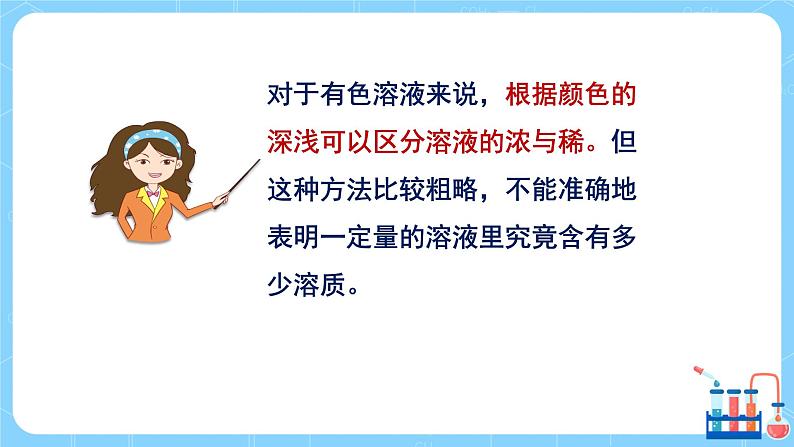 对于有色溶液来说，根据颜色的深浅可以区分溶液的浓与稀。但这种方法比较粗略，不能准确地表明一定量的溶液里究竟含有多少溶质。